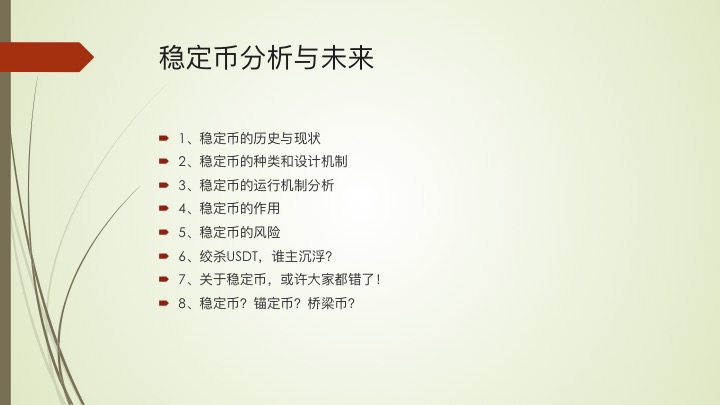 稳定币分析与未来

1、稳定币的历史与现状
2、稳定币的种类和设计机制
3、稳定币的运行机制分析
4、稳定币的作用
5、稳定币的风险
6、绞杀USDT，谁主沉浮？
7、关于稳定币，或许大家都错了！
8、稳定币？锚定币？桥梁币？